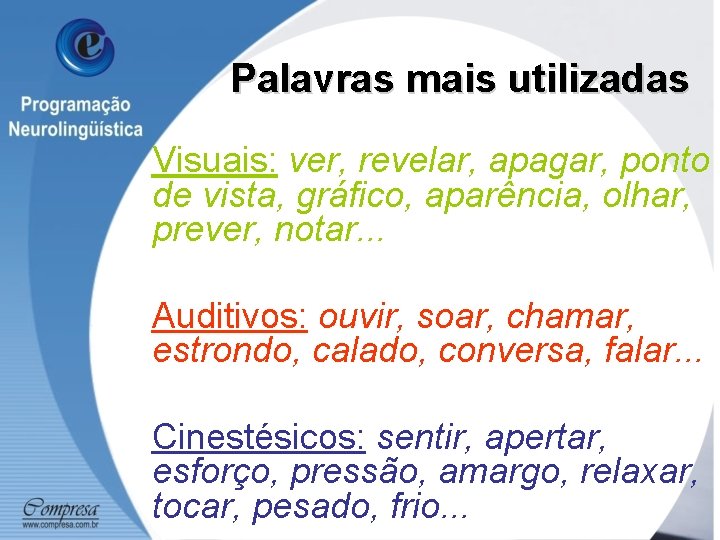 e

Programação Neurolingüística

Palavras mais utilizadas

Visuais: ver, revelar, apagar, ponto de vista, gráfico, aparência, olhar, prever, notar...

Auditivos: ouvir, soar, chamar, estrondo, calado, conversa, falar...

Cinestésicos: sentir, apertar, esforço, pressão, amargo, relaxar, tocar, pesado, frio...

Compresa
www.compresa.com.br